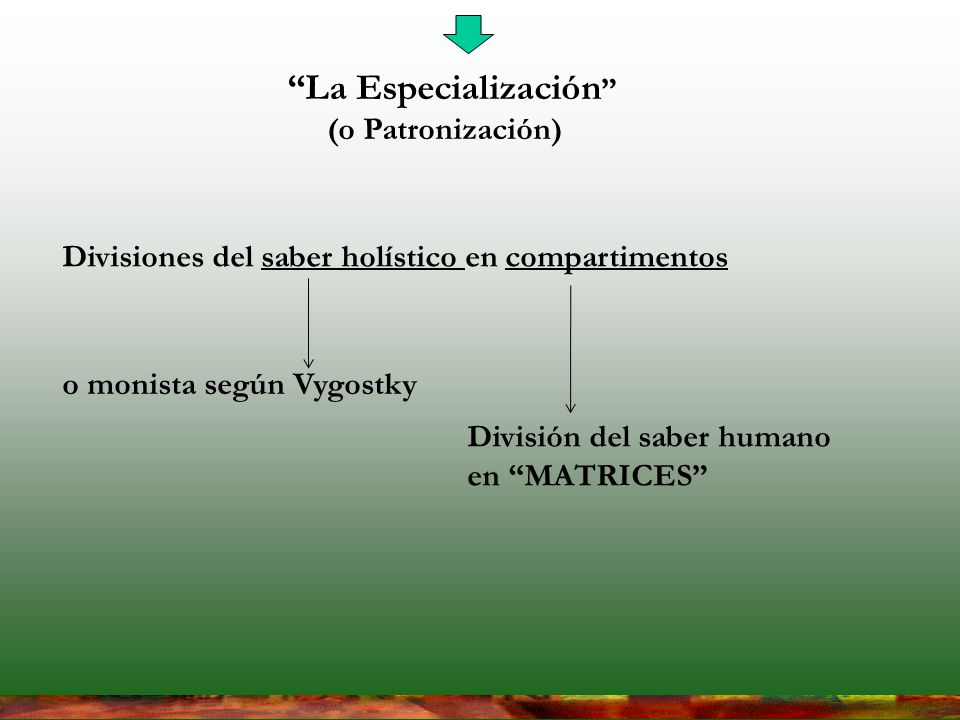 “La Especialización”
(o Patronización)

Divisiones del saber holístico en compartimentos

o monista según Vygostky

División del saber humano en “MATRICES”